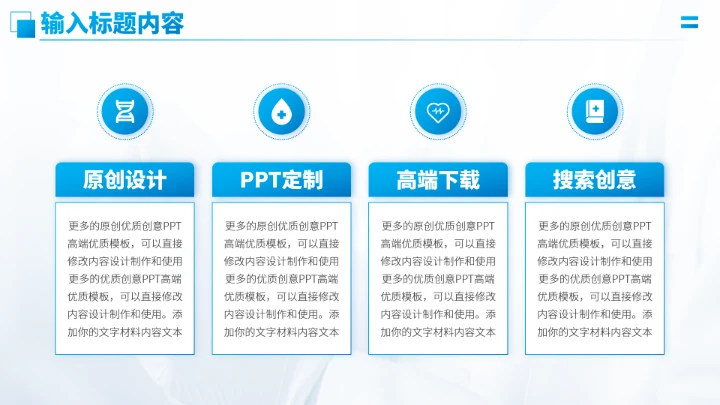 输入标题内容

原创设计

更多的原创优质创意PPT高端优质模板，可以直接修改内容设计制作和使用更多的优质创意PPT高端优质模板，可以直接修改内容设计制作和使用。添加你的文字材料内容文本

PPT定制

更多的原创优质创意PPT高端优质模板，可以直接修改内容设计制作和使用更多的优质创意PPT高端优质模板，可以直接修改内容设计制作和使用。添加你的文字材料内容文本

高端下载

更多的原创优质创意PPT高端优质模板，可以直接修改内容设计制作和使用更多的优质创意PPT高端优质模板，可以直接修改内容设计制作和使用。添加你的文字材料内容文本

搜索创意

更多的原创优质创意PPT高端优质模板，可以直接修改内容设计制作和使用更多的优质创意PPT高端优质模板，可以直接修改内容设计制作和使用。添加你的文字材料内容文本